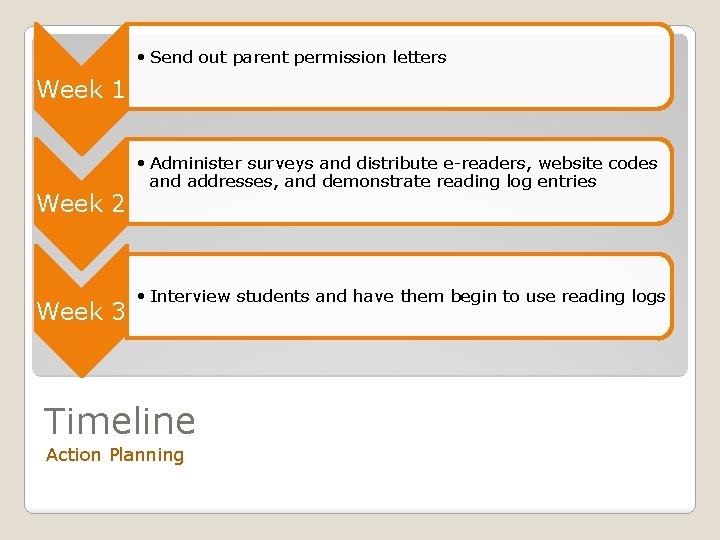 Week 1
• Send out parent permission letters

Week 2
• Administer surveys and distribute e-readers, website codes and addresses, and demonstrate reading log entries

Week 3
• Interview students and have them begin to use reading logs

Timeline
Action Planning